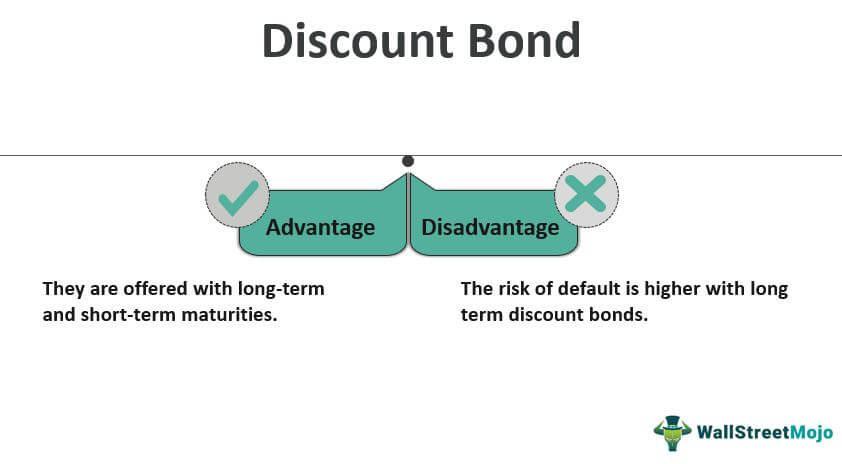 Discount Bond

Advantage

Disadvantage

They are offered with long-term and short-term maturities.

The risk of default is higher with long term discount bonds.

WallStreetMojo